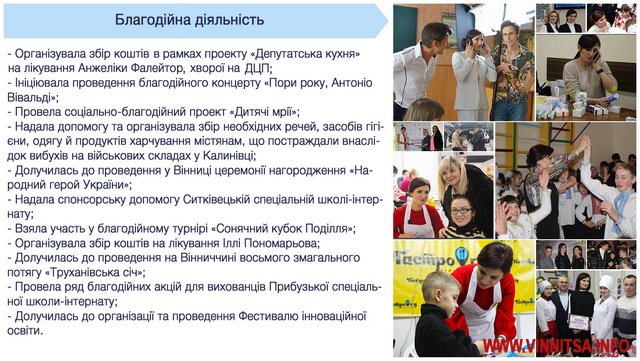 Благодійна діяльність

- Організувала збір коштів в рамках проекту «Депутатська кухня» на лікування Анжеліки Фалейтор, хворої на ДЦП;
- Ініціювала проведення благодійного концерту «Пори року, Антоніо Вівальді»;
- Провела соціально-благодійний проект «Дитячі мрії»;
- Надала допомогу та організувала збір необхідних речей, засобів гігієни, одягу й продуктів харчування містянам, що постраждали внаслідок вибухів на військових складах у Калинівці;
- Долучилась до проведення у Вінниці церемонії нагородження «Народний герой України»;
- Надала спонсорську допомогу Ситківецькій спеціальній школі-інтернату;
- Взяла участь у благодійному турнірі «Сонячний кубок Поділля»;
- Організувала збір коштів на лікування Іллі Пономарьова;
- Долучилась до проведення на Вінниччині восьмого змагального потягу «Труханівська січ»;
- Провела ряд благодійних акцій для вихованців Прибузької спеціальної школи-інтернату;
- Долучилась до організації та проведення Фестивалю інноваційної освіти.

Гастро

WWW.VINNITSA.INFO